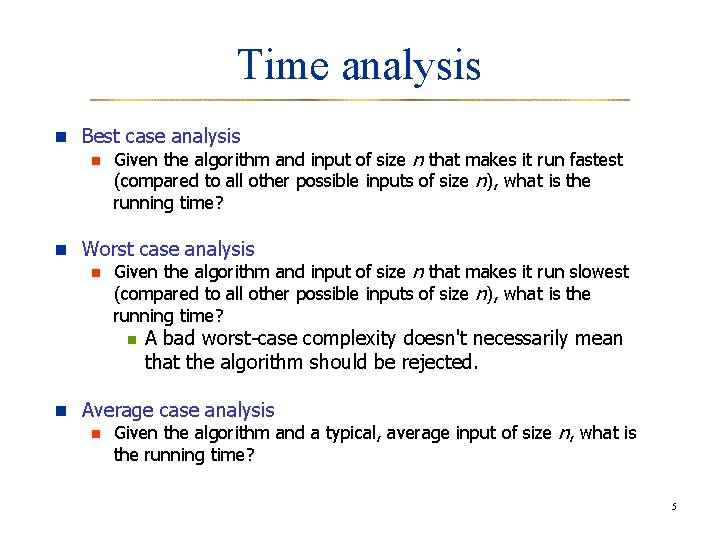 Time analysis

Best case analysis

Given the algorithm and input of size $n$ that makes it run fastest (compared to all other possible inputs of size $n$), what is the running time?

Worst case analysis

Given the algorithm and input of size $n$ that makes it run slowest (compared to all other possible inputs of size $n$), what is the running time?

A bad worst-case complexity doesn't necessarily mean that the algorithm should be rejected.

Average case analysis

Given the algorithm and a typical, average input of size $n$, what is the running time?

5